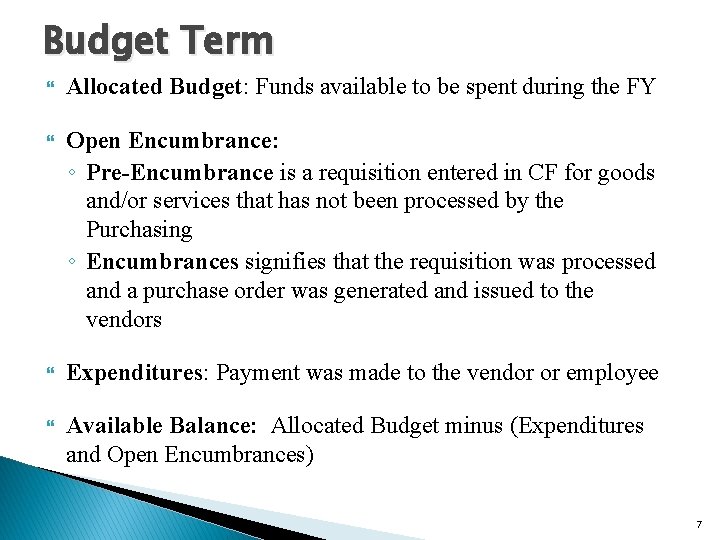 Budget Term

Allocated Budget: Funds available to be spent during the FY

Open Encumbrance:
◦ Pre-Encumbrance is a requisition entered in CF for goods and/or services that has not been processed by the Purchasing
◦ Encumbrances signifies that the requisition was processed and a purchase order was generated and issued to the vendors

Expenditures: Payment was made to the vendor or employee

Available Balance: Allocated Budget minus (Expenditures and Open Encumbrances)

7